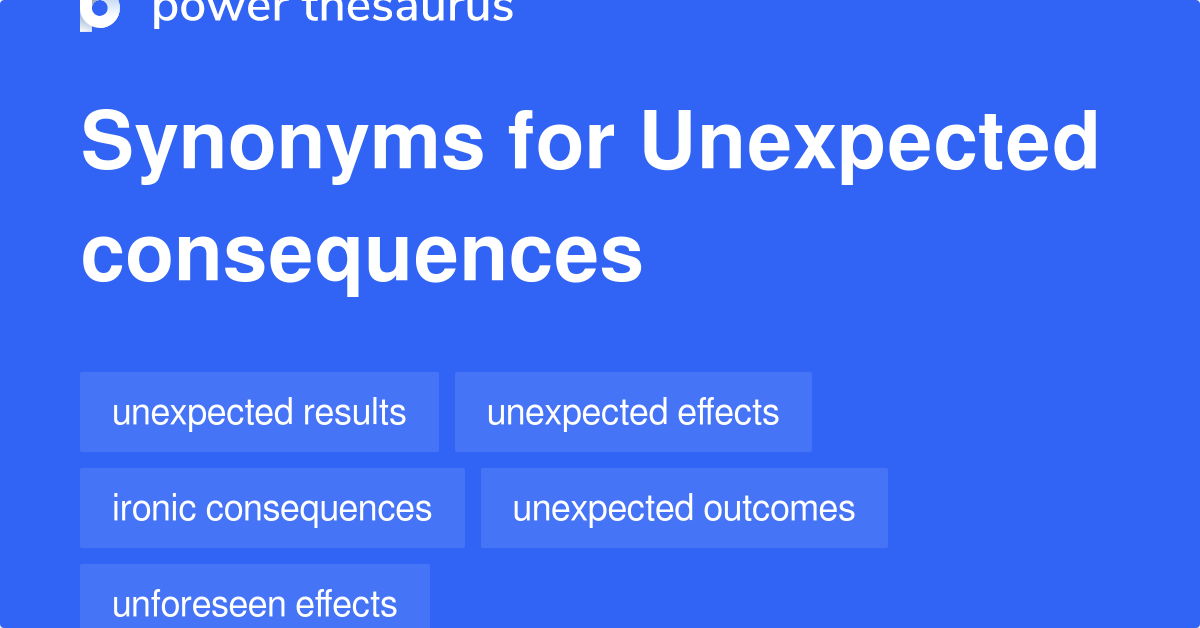 power thesaurus

Synonyms for Unexpected consequences

unexpected results
unexpected effects
ironic consequences
unexpected outcomes
unforeseen effects